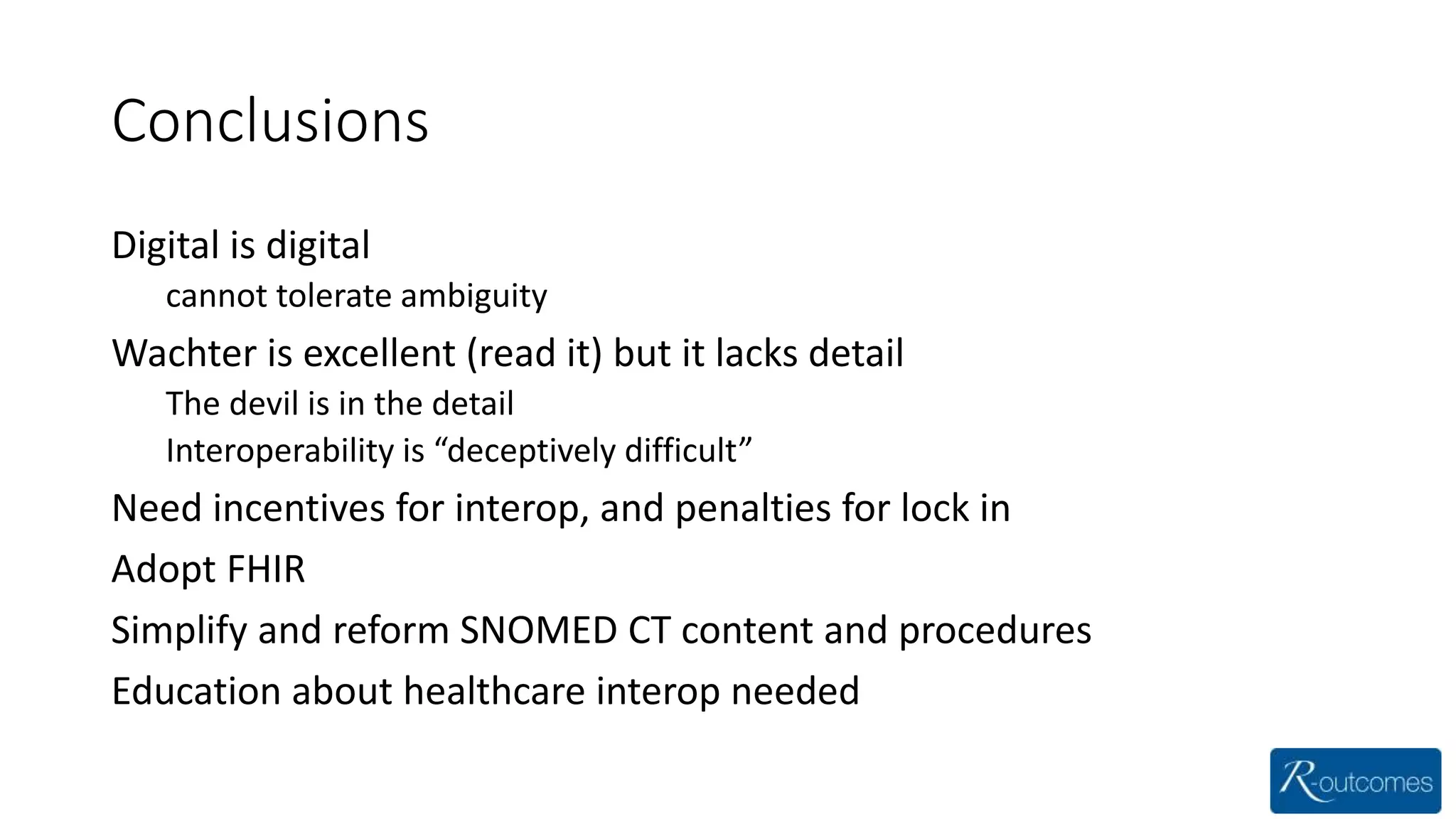 Conclusions

Digital is digital

cannot tolerate ambiguity

Wachter is excellent (read it) but it lacks detail

The devil is in the detail

Interoperability is “deceptively difficult”

Need incentives for interop, and penalties for lock in

Adopt FHIR

Simplify and reform SNOMED CT content and procedures

Education about healthcare interop needed

R-outcomes